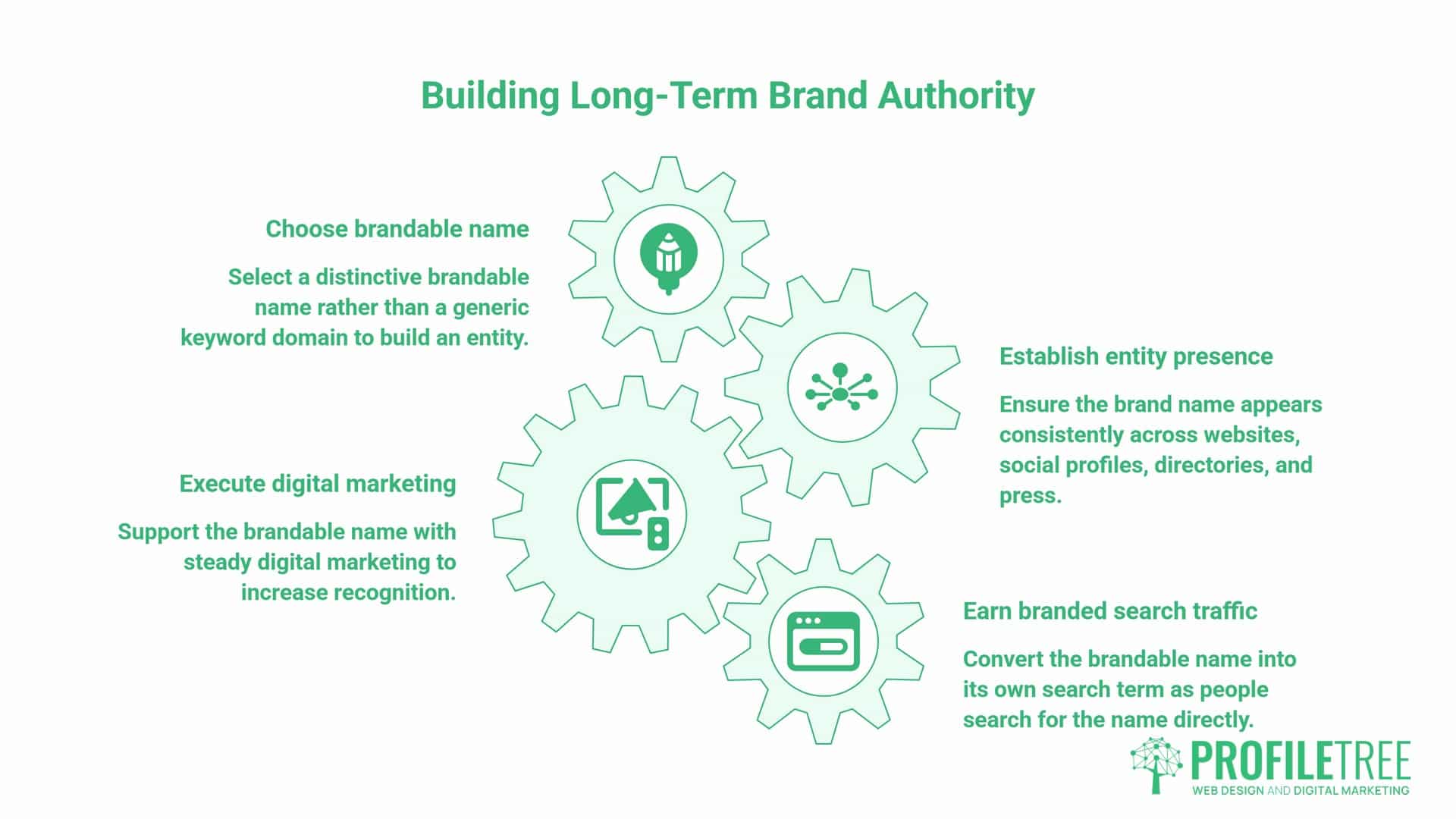 Building Long-Term Brand Authority

Choose brandable name

Select a distinctive brandable name rather than a generic keyword domain to build an entity.

Establish entity presence

Ensure the brand name appears consistently across websites, social profiles, directories, and press.

Execute digital marketing

Support the brandable name with steady digital marketing to increase recognition.

Earn branded search traffic

Convert the brandable name into its own search term as people search for the name directly.

PROFILETREE
WEB DESIGN AND DIGITAL MARKETING